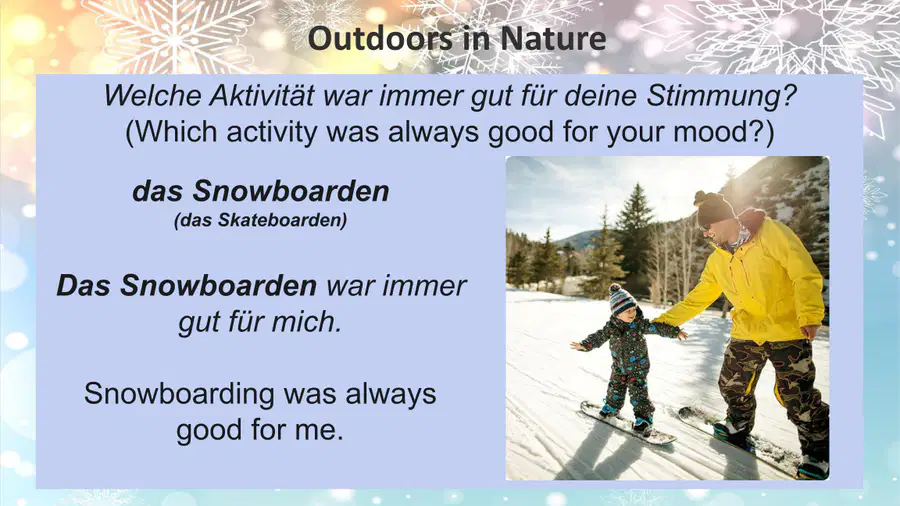 Outdoors in Nature

Welche Aktivität war immer gut für deine Stimmung?
(Which activity was always good for your mood?)

das Snowboarden
(das Skateboarden)

Das Snowboarden war immer gut für mich.

Snowboarding was always good for me.